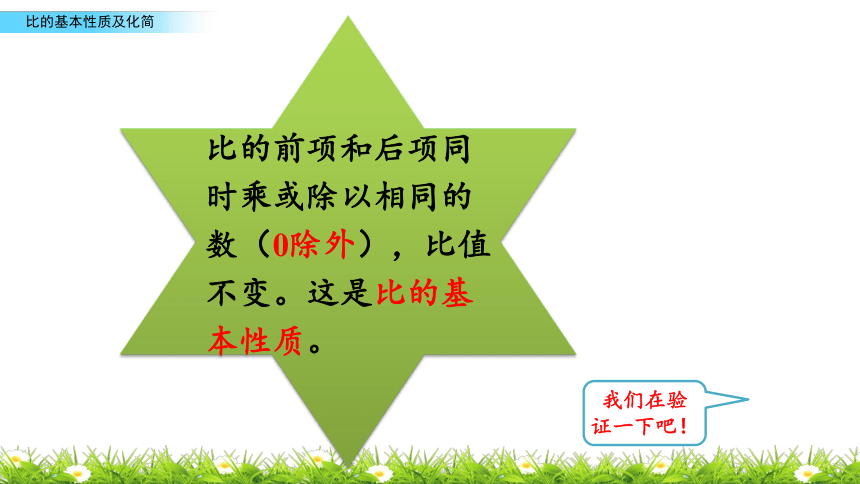 比的基本性质及化简

比的前项和后项同时乘或除以相同的数（0除外），比值不变。这是比的基本性质。

我们在验证一下吧！